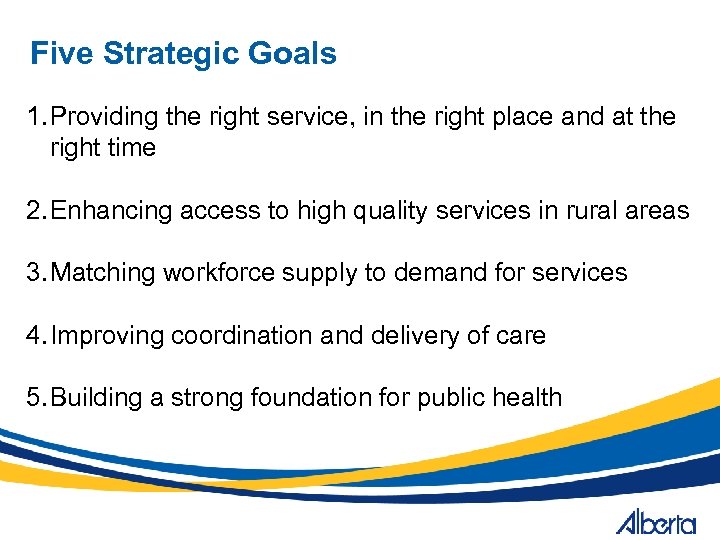 Five Strategic Goals

1. Providing the right service, in the right place and at the right time

2. Enhancing access to high quality services in rural areas

3. Matching workforce supply to demand for services

4. Improving coordination and delivery of care

5. Building a strong foundation for public health

Alberta